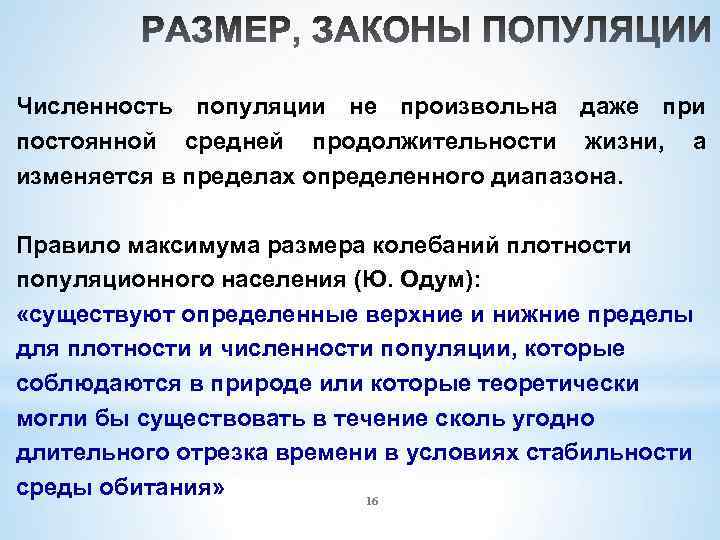 РАЗМЕР, ЗАКОНЫ ПОПУЛЯЦИИ

Численность популяции не произвольна даже при постоянной средней продолжительности жизни, а изменяется в пределах определенного диапазона.

Правило максимума размера колебаний плотности популяционного населения (Ю. Одум):
«существуют определенные верхние и нижние пределы для плотности и численности популяции, которые соблюдаются в природе или которые теоретически могли бы существовать в течение сколь угодно длительного отрезка времени в условиях стабильности среды обитания»

16